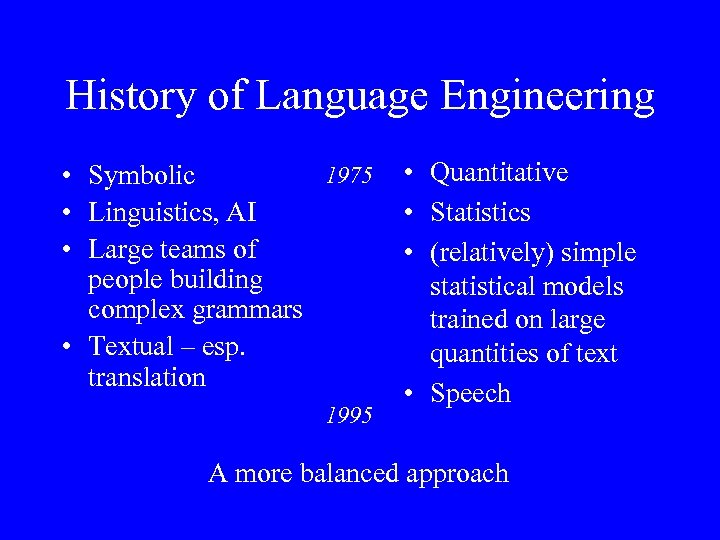 History of Language Engineering

• Symbolic
• Linguistics, AI
• Large teams of people building complex grammars
• Textual – esp. translation

1975

1995

• Quantitative
• Statistics
• (relatively) simple statistical models trained on large quantities of text
• Speech

A more balanced approach